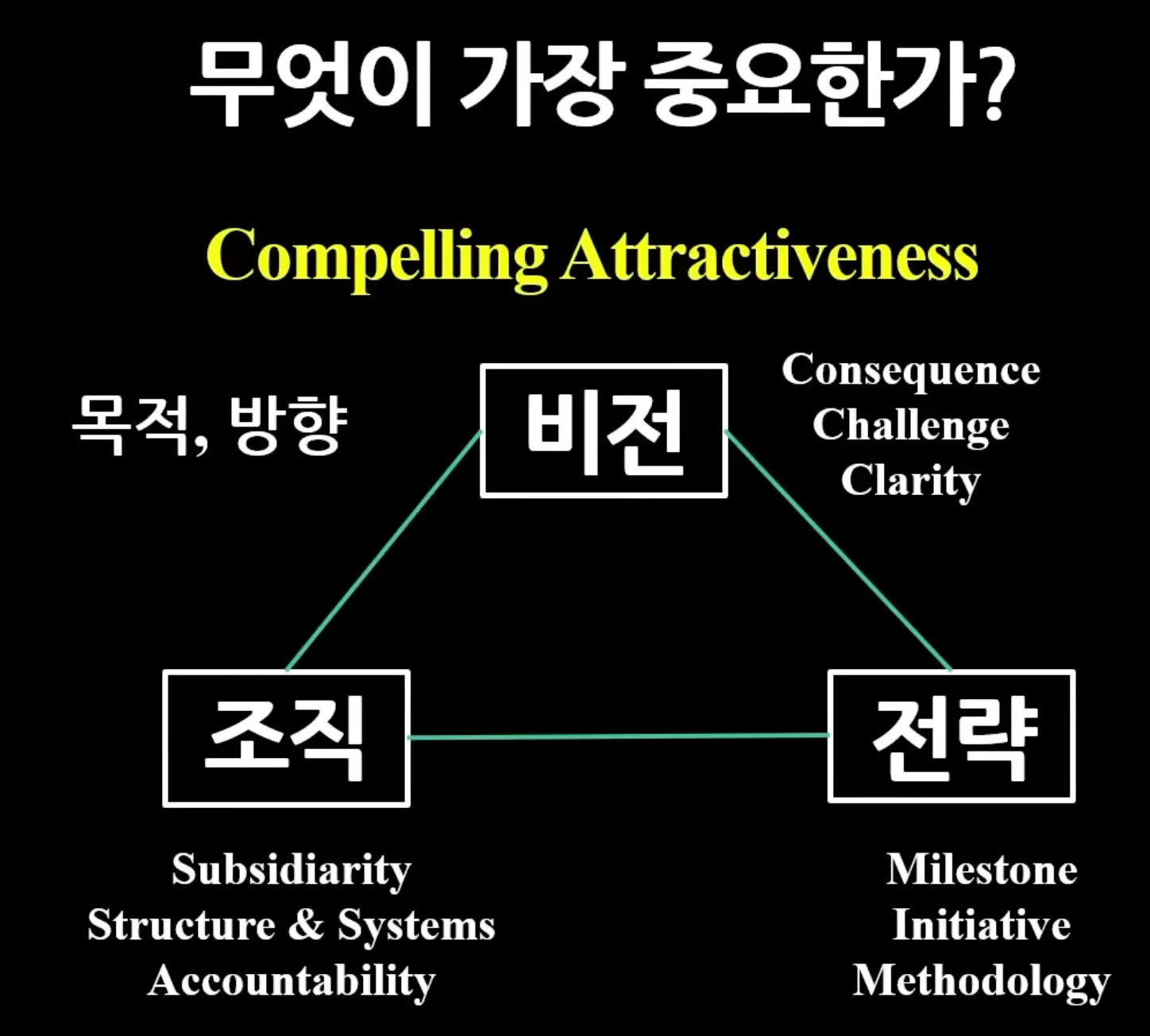 무엇이 가장 중요한가?

Compelling Attractiveness

목적, 방향

비전

Consequence
Challenge
Clarity

조직

전략

Subsidiarity
Structure & Systems
Accountability

Milestone
Initiative
Methodology